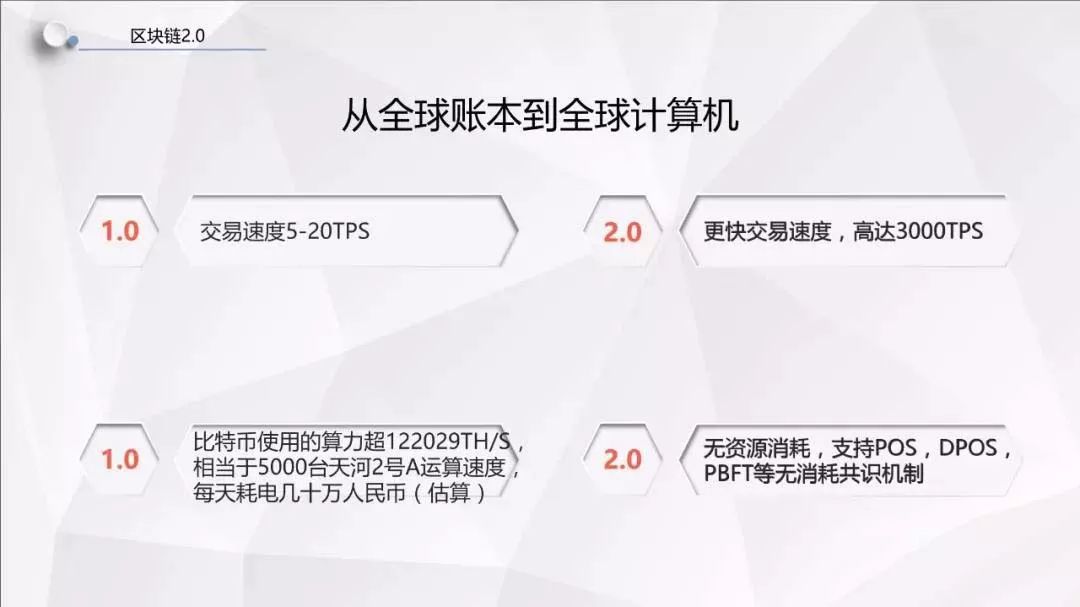 区块链2.0

从全球账本到全球计算机

1.0

交易速度5-20TPS

2.0

更快交易速度，高达3000TPS

1.0

比特币使用的算力超122029TH/S，相当于5000台天河2号A运算速度，每天耗电几十万人民币（估算）

2.0

无资源消耗，支持POS，DPOS，PBFT等无消耗共识机制